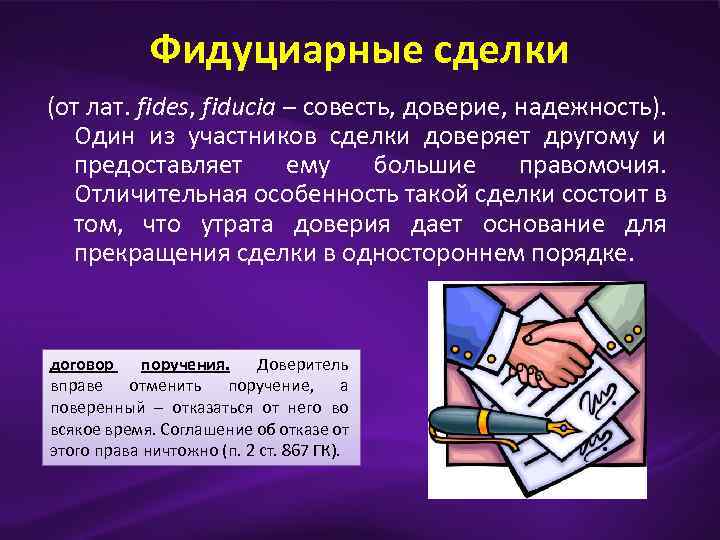 Фидуциарные сделки

(от лат. fides, fiducia – совесть, доверие, надежность). Один из участников сделки доверяет другому и предоставляет ему большие правомочия. Отличительная особенность такой сделки состоит в том, что утрата доверия дает основание для прекращения сделки в одностороннем порядке.

договор поручения. Доверитель вправе отменить поручение, а поверенный – отказаться от него во всякое время. Соглашение об отказе от этого права ничтожно (п. 2 ст. 867 ГК).